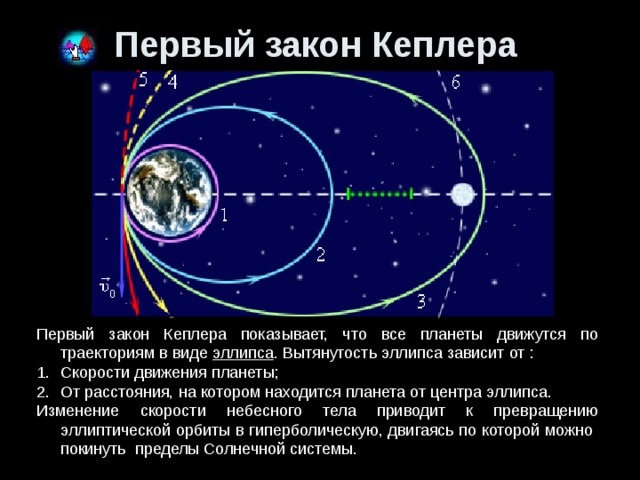 Первый закон Кеплера

5
4
6
1
2
3
$\vec{v}_0$

Первый закон Кеплера показывает, что все планеты движутся по траекториям в виде эллипса. Вытянутость эллипса зависит от :

1. Скорости движения планеты;
2. От расстояния, на котором находится планета от центра эллипса.

Изменение скорости небесного тела приводит к превращению эллиптической орбиты в гиперболическую, двигаясь по которой можно покинуть пределы Солнечной системы.